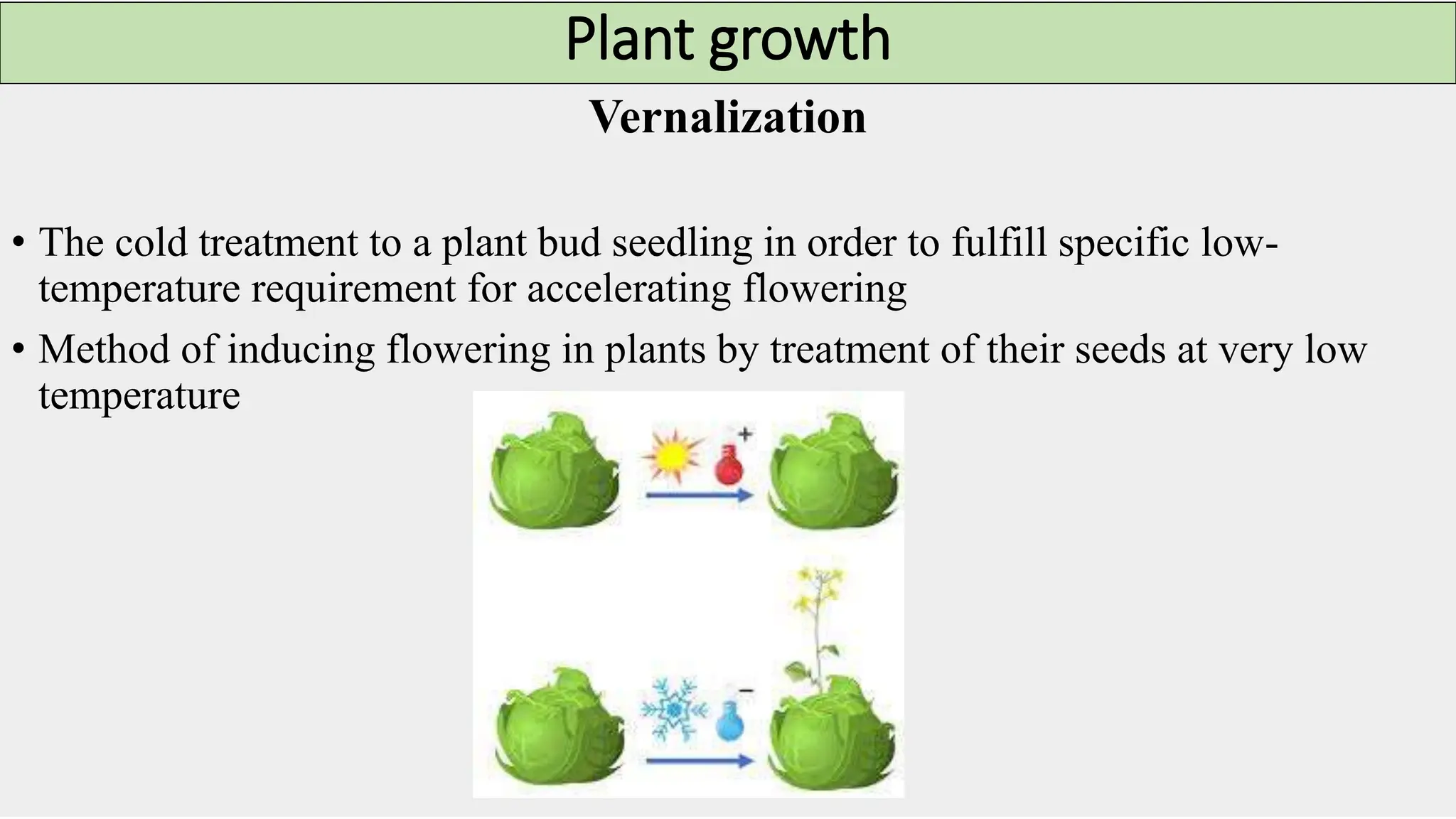 Plant growth

Vernalization

• The cold treatment to a plant bud seedling in order to fulfill specific low-temperature requirement for accelerating flowering

• Method of inducing flowering in plants by treatment of their seeds at very low temperature

+

−